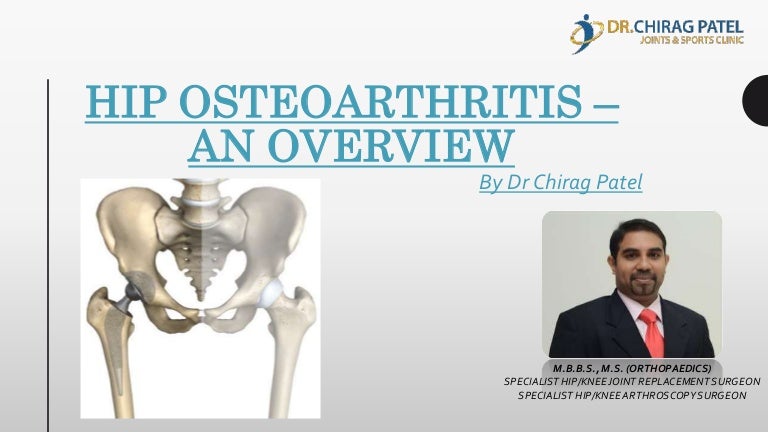 DR.CHIRAG PATEL
JOINTS & SPORTS CLINIC

HIP OSTEOARTHRITIS – AN OVERVIEW

By Dr Chirag Patel

M.B.B.S., M.S. (ORTHOPAEDICS)
SPECIALIST HIP/KNEE JOINT REPLACEMENT SURGEON
SPECIALIST HIP/KNEE ARTHROSCOPY SURGEON